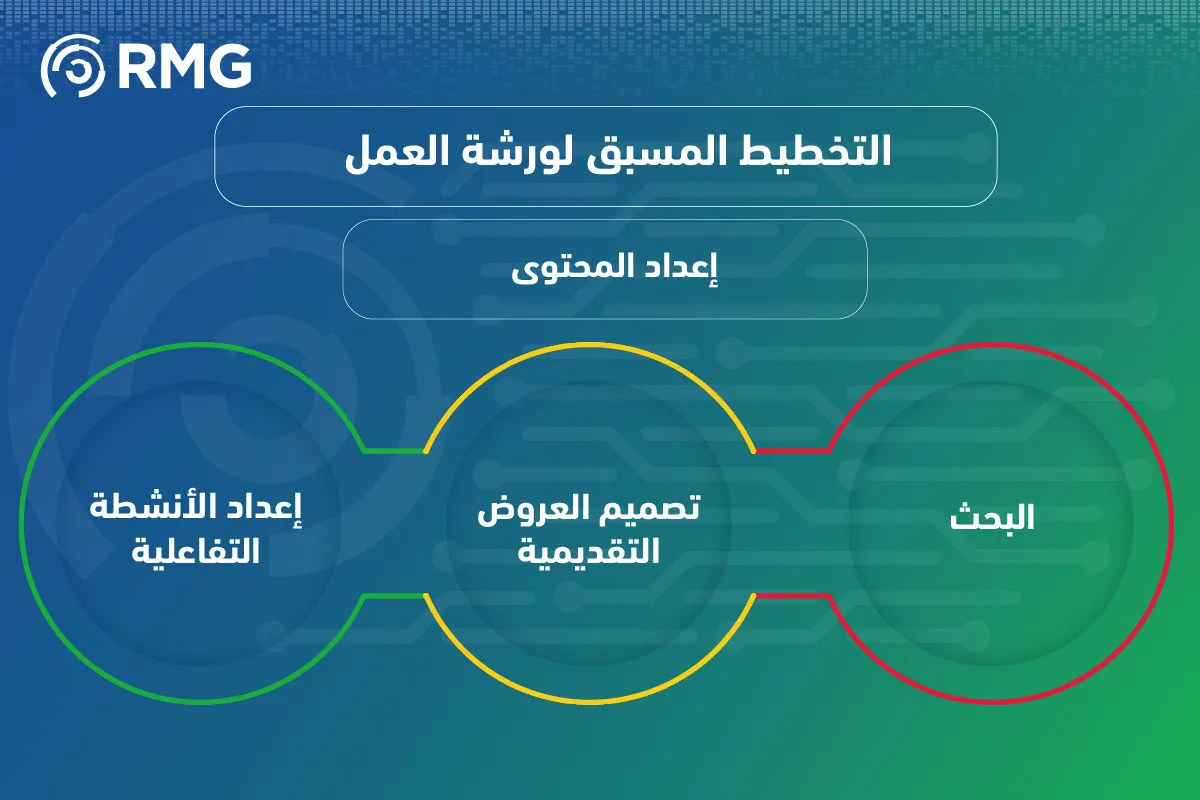 RMG

التخطيط المسبق لورشة العمل

إعداد المحتوى

البحث

تصميم العروض التقديمية

إعداد الأنشطة التفاعلية